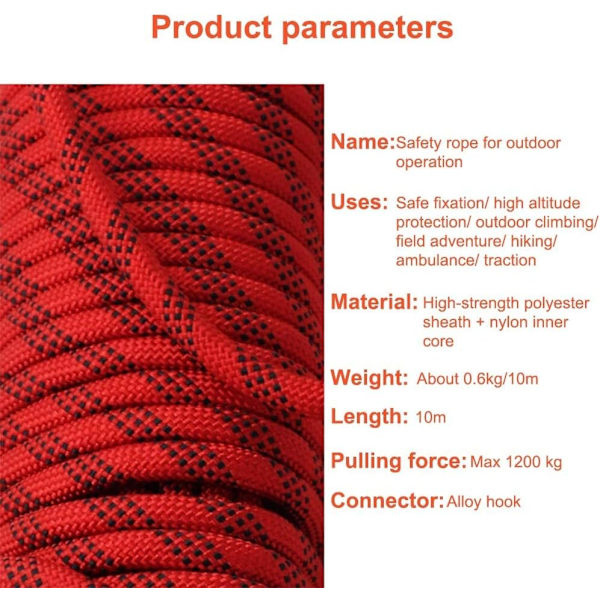 Product parameters

Name: Safety rope for outdoor operation

Uses: Safe fixation/ high altitude protection/ outdoor climbing/ field adventure/ hiking/ ambulance/ traction

Material: High-strength polyester sheath + nylon inner core

Weight: About 0.6kg/10m

Length: 10m

Pulling force: Max 1200 kg

Connector: Alloy hook